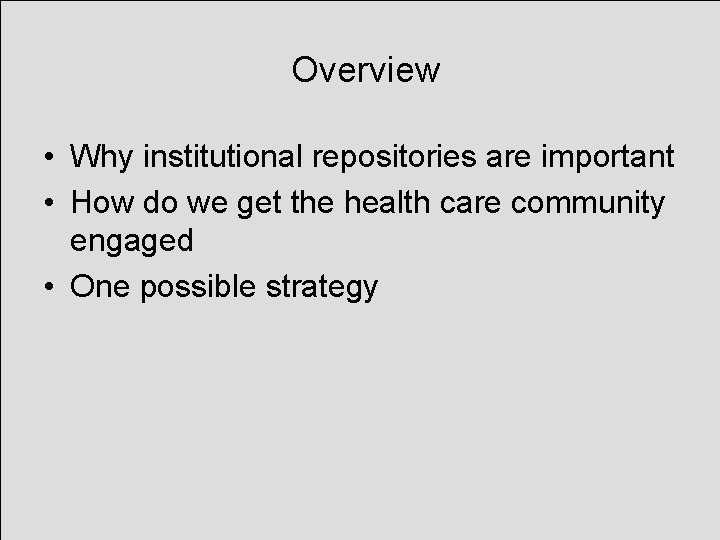 Overview

• Why institutional repositories are important
• How do we get the health care community engaged
• One possible strategy